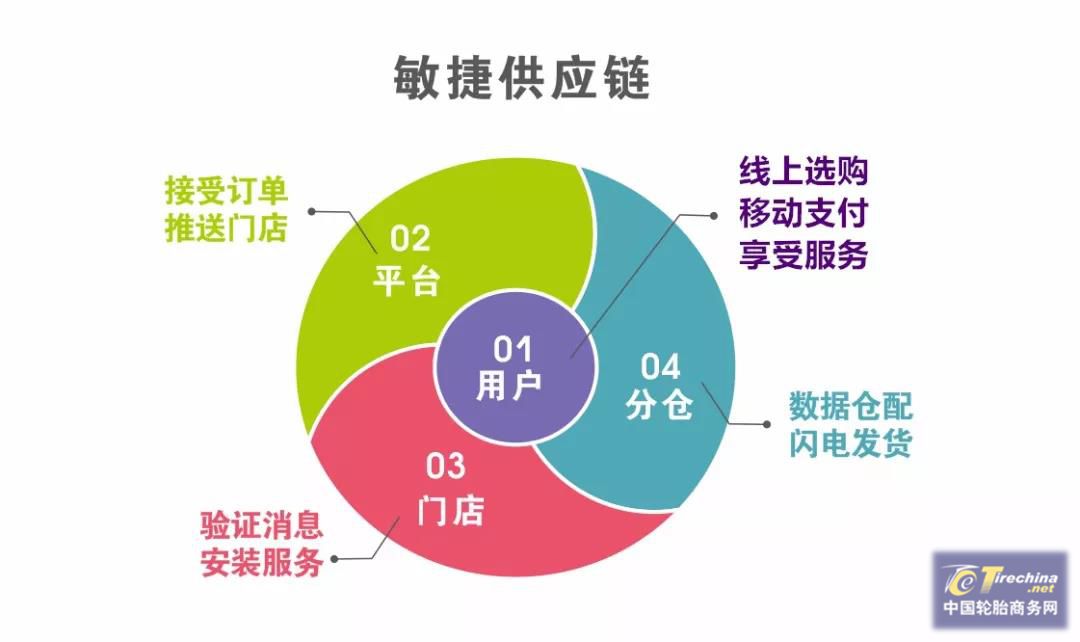 敏捷供应链

接受订单
推送门店

02
平台

线上选购
移动支付
享受服务

01
用户

04
分仓

数据仓配
闪电发货

03
门店

验证消息
安装服务

Tirechina.net
中国轮胎商务网